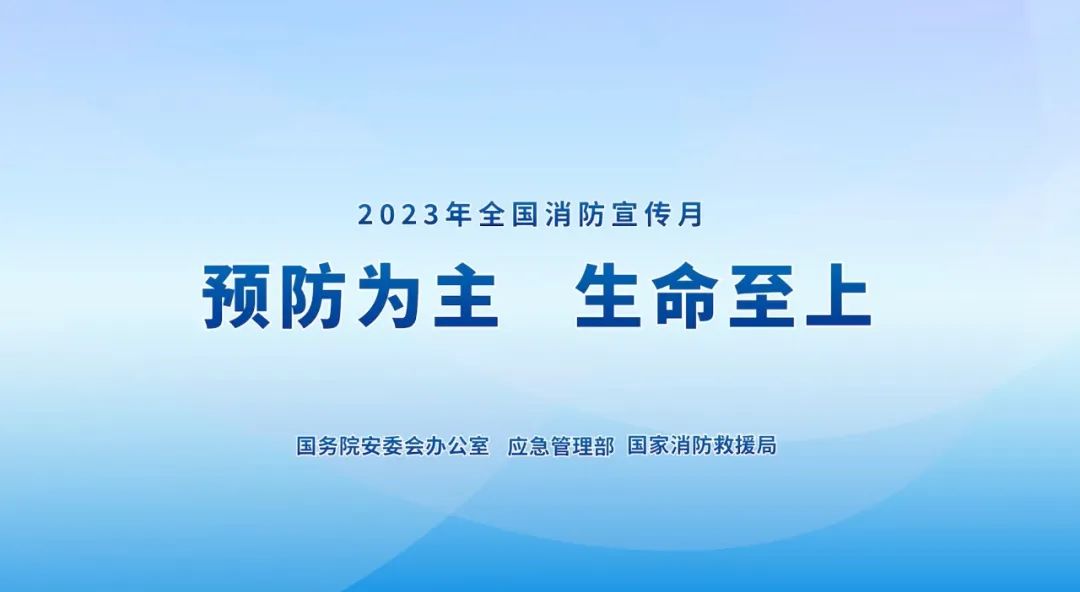 2023年全国消防宣传月

预防为主　生命至上

国务院安委会办公室　应急管理部　国家消防救援局